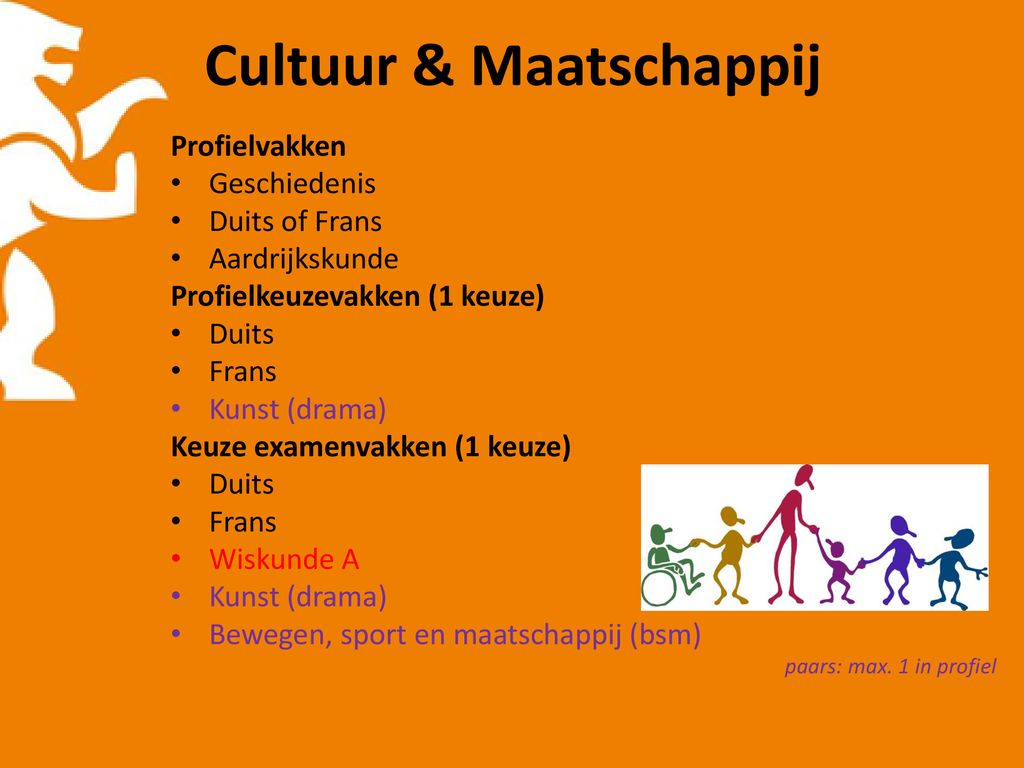 Cultuur & Maatschappij

Profielvakken
• Geschiedenis
• Duits of Frans
• Aardrijkskunde
Profielkeuzevakken (1 keuze)
• Duits
• Frans
• Kunst (drama)
Keuze examenvakken (1 keuze)
• Duits
• Frans
• Wiskunde A
• Kunst (drama)
• Bewegen, sport en maatschappij (bsm)

paars: max. 1 in profiel